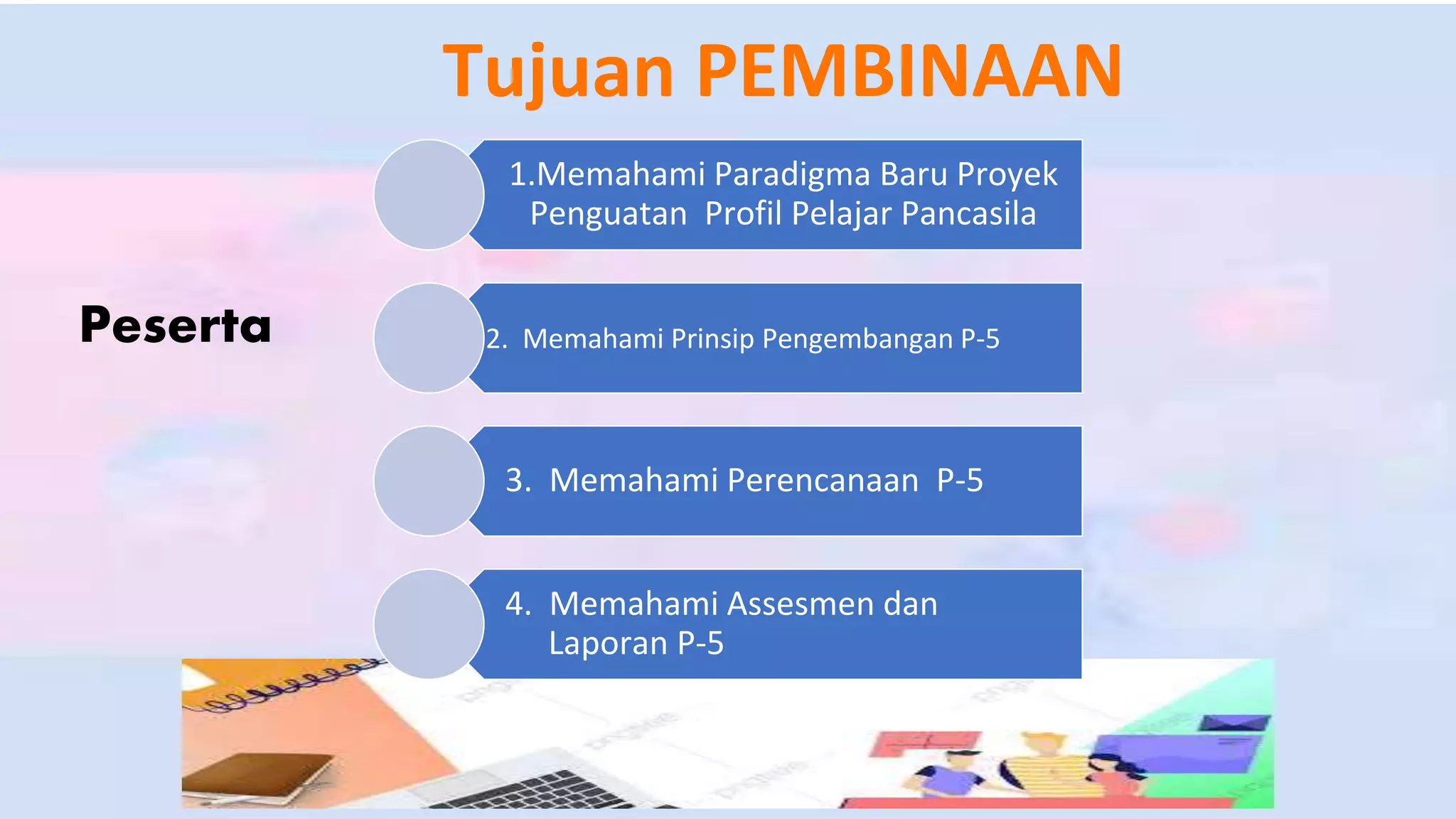 Tujuan PEMBINAAN

Peserta

1.Memahami Paradigma Baru Proyek Penguatan Profil Pelajar Pancasila

2. Memahami Prinsip Pengembangan P-5

3. Memahami Perencanaan P-5

4. Memahami Assesmen dan Laporan P-5